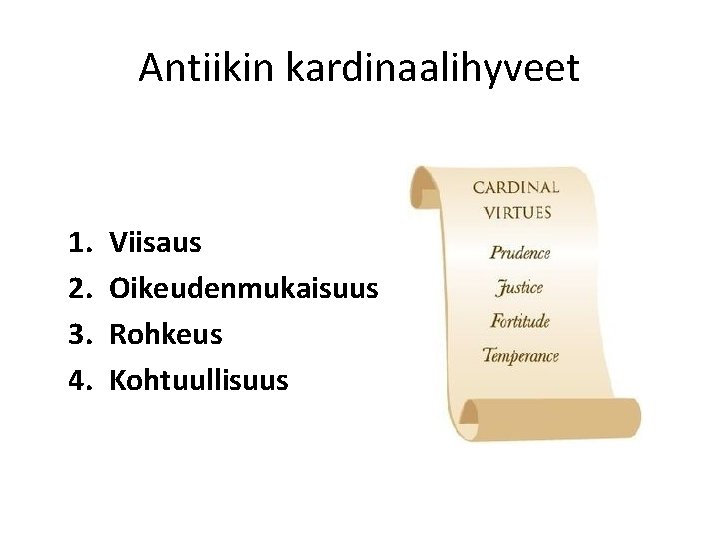 Antiikin kardinaalihyveet

1. Viisaus
2. Oikeudenmukaisuus
3. Rohkeus
4. Kohtuullisuus

CARDINAL VIRTUES

Prudence
Justice
Fortitude
Temperance